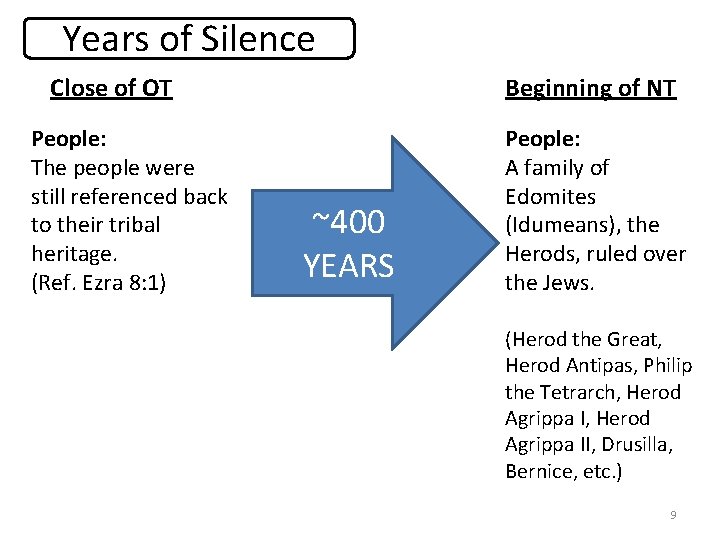 Years of Silence

Close of OT

People:
The people were still referenced back to their tribal heritage.
(Ref. Ezra 8:1)

~400 YEARS

Beginning of NT

People:
A family of Edomites (Idumeans), the Herods, ruled over the Jews.

(Herod the Great, Herod Antipas, Philip the Tetrarch, Herod Agrippa I, Herod Agrippa II, Drusilla, Bernice, etc.)

9